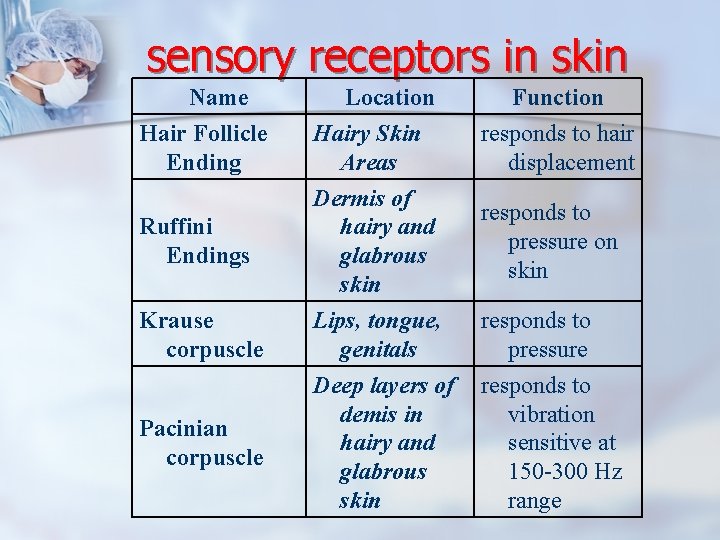 sensory receptors in skin

| Name | Location | Function |
|---|---|---|
| Hair Follicle Ending | Hairy Skin Areas | responds to hair displacement |
| Ruffini Endings | Dermis of hairy and glabrous skin | responds to pressure on skin |
| Krause corpuscle | Lips, tongue, genitals | responds to pressure |
| Pacinian corpuscle | Deep layers of demis in hairy and glabrous skin | responds to vibration sensitive at 150-300 Hz range |